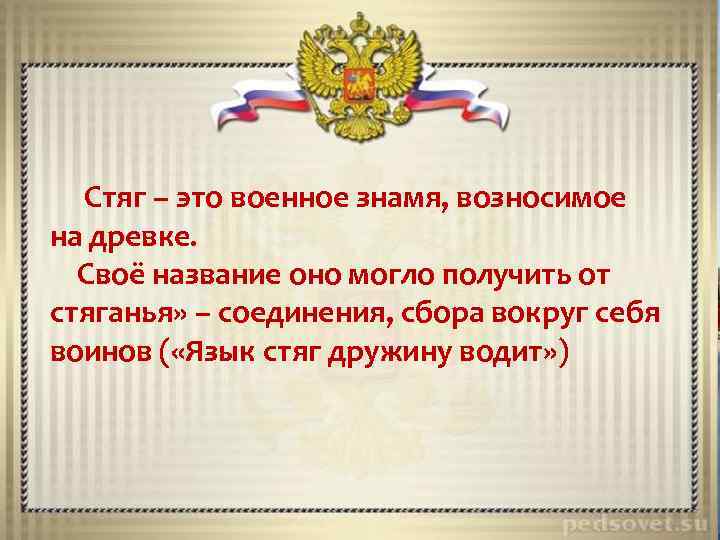 Стяг – это военное знамя, возносимое на древке.

Своё название оно могло получить от стяганья» – соединения, сбора вокруг себя воинов («Язык стяг дружину водит»)

pedsovet.su